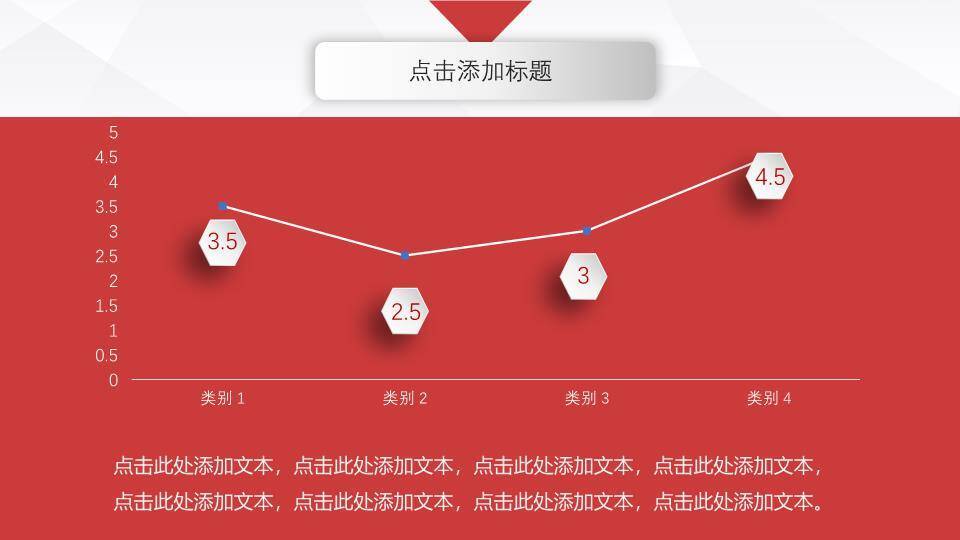 点击添加标题

5
4.5
4
3.5
3
2.5
2
1.5
1
0.5
0

3.5
2.5
3
4.5

类别 1
类别 2
类别 3
类别 4

点击此处添加文本，点击此处添加文本，点击此处添加文本，点击此处添加文本，点击此处添加文本，点击此处添加文本，点击此处添加文本，点击此处添加文本。